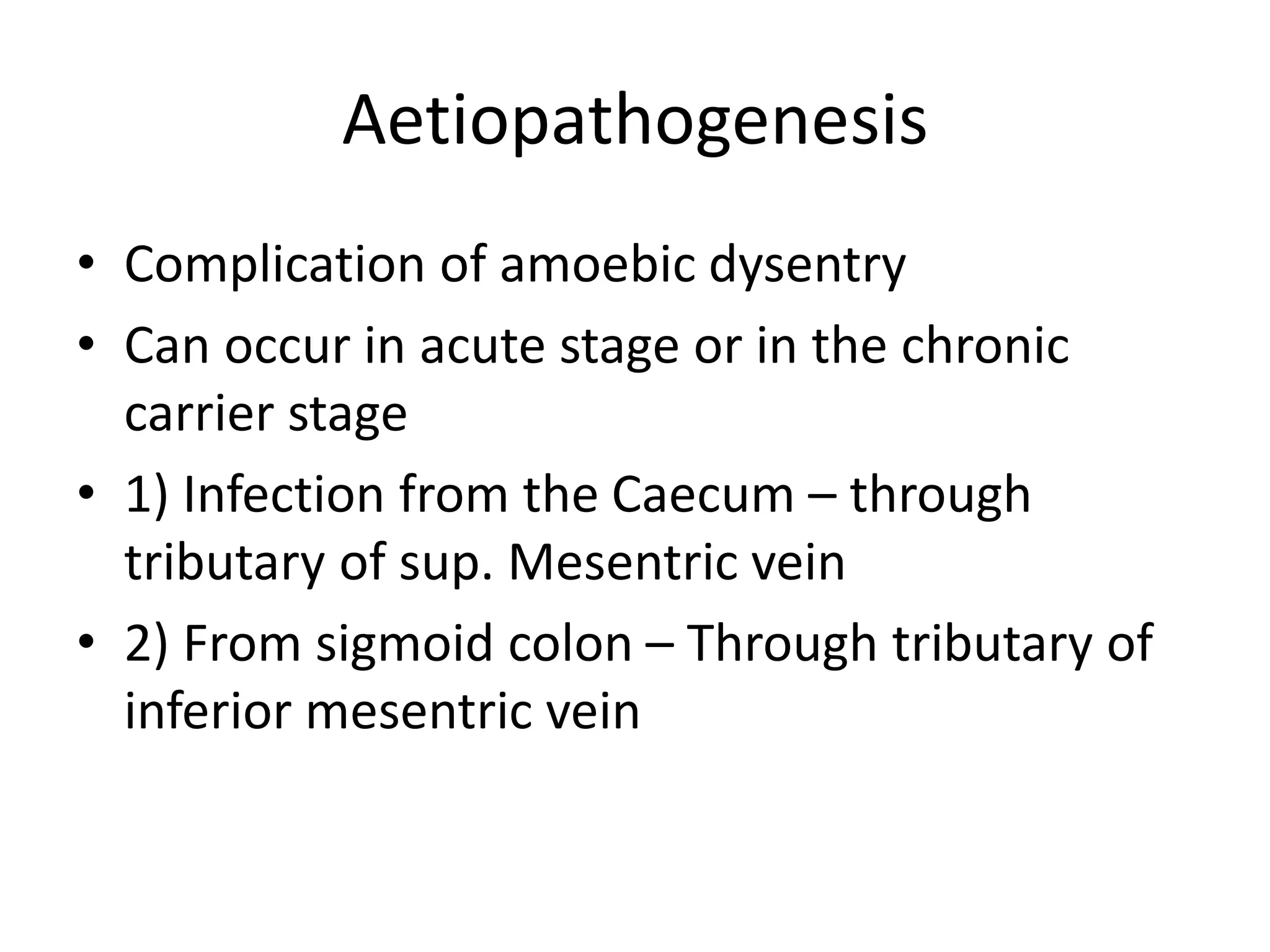 Aetiopathogenesis

• Complication of amoebic dysentry
• Can occur in acute stage or in the chronic carrier stage
• 1) Infection from the Caecum – through tributary of sup. Mesentric vein
• 2) From sigmoid colon – Through tributary of inferior mesentric vein